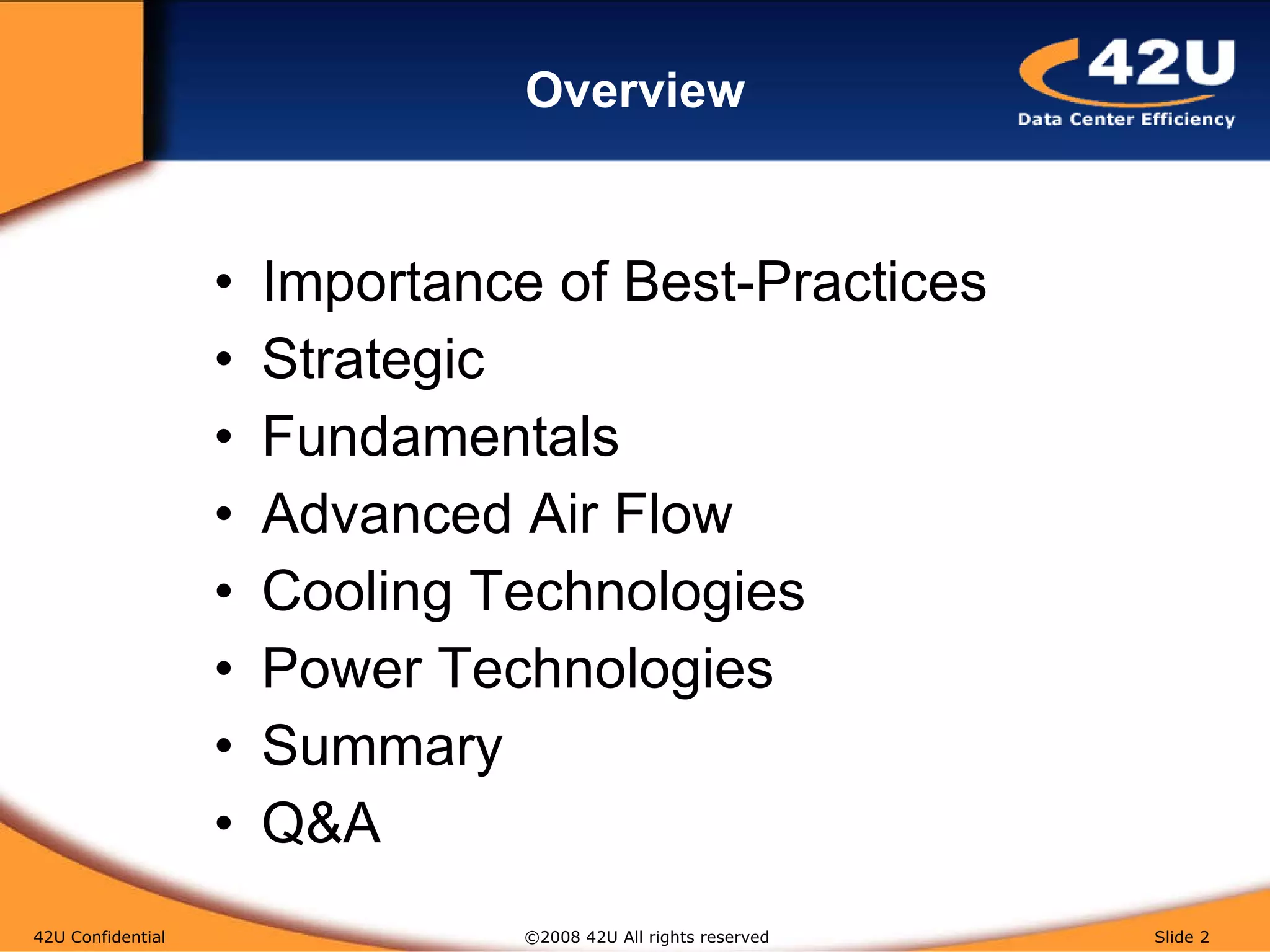 Overview

42U
Data Center Efficiency

• Importance of Best-Practices
• Strategic
• Fundamentals
• Advanced Air Flow
• Cooling Technologies
• Power Technologies
• Summary
• Q&A

42U Confidential

©2008 42U All rights reserved

Slide 2